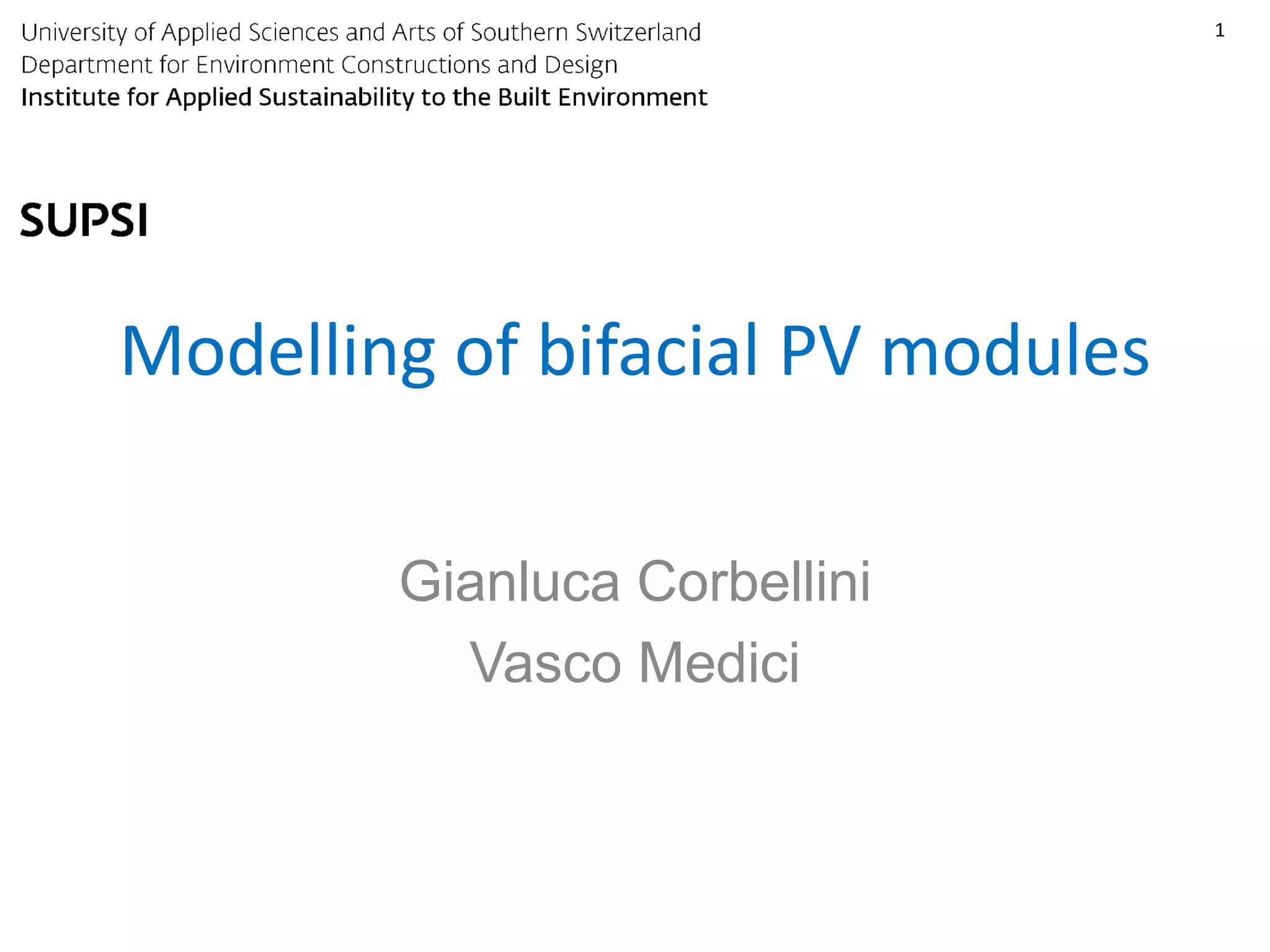 University of Applied Sciences and Arts of Southern Switzerland
Department for Environment Constructions and Design
Institute for Applied Sustainability to the Built Environment

1

SUPSI

Modelling of bifacial PV modules

Gianluca Corbellini
Vasco Medici